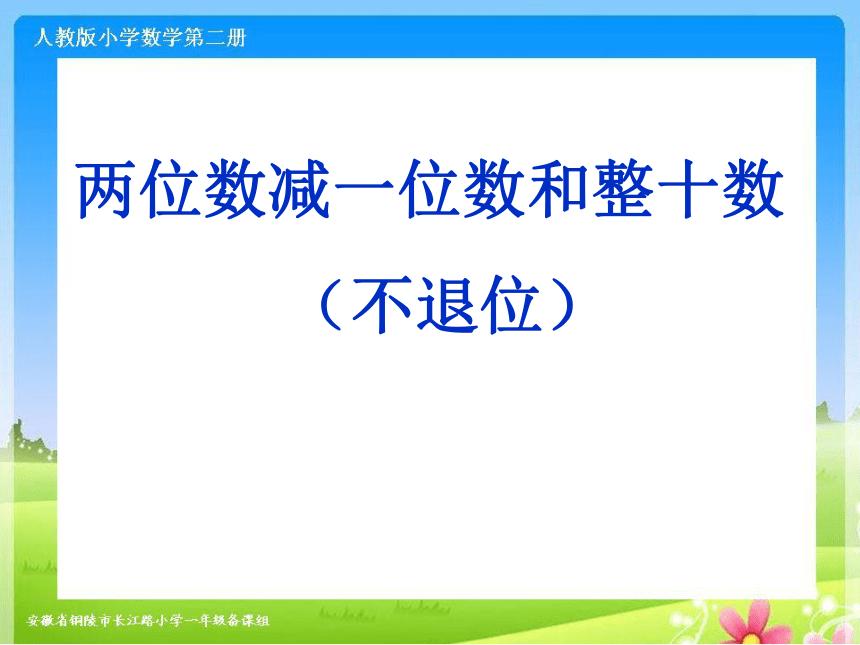 人教版小学数学第二册

两位数减一位数和整十数

（不退位）

安徽省铜陵市长江路小学一年级备课组